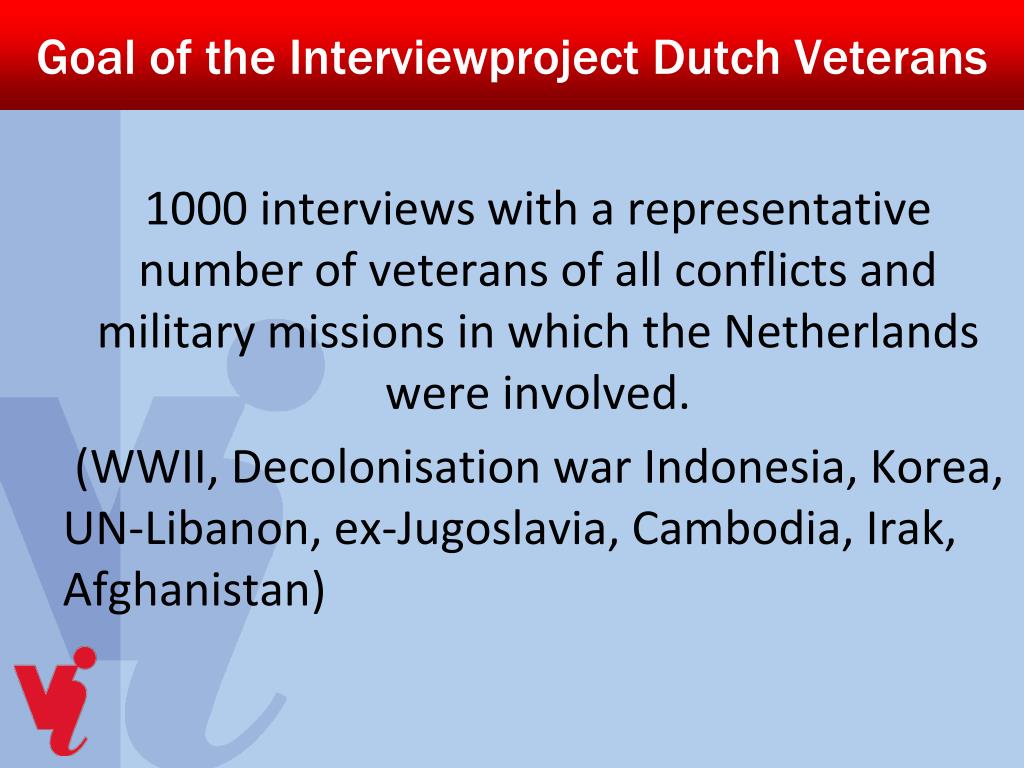 Goal of the Interviewproject Dutch Veterans

1000 interviews with a representative number of veterans of all conflicts and military missions in which the Netherlands were involved.

(WWII, Decolonisation war Indonesia, Korea, UN-Libanon, ex-Jugoslavia, Cambodia, Irak, Afghanistan)